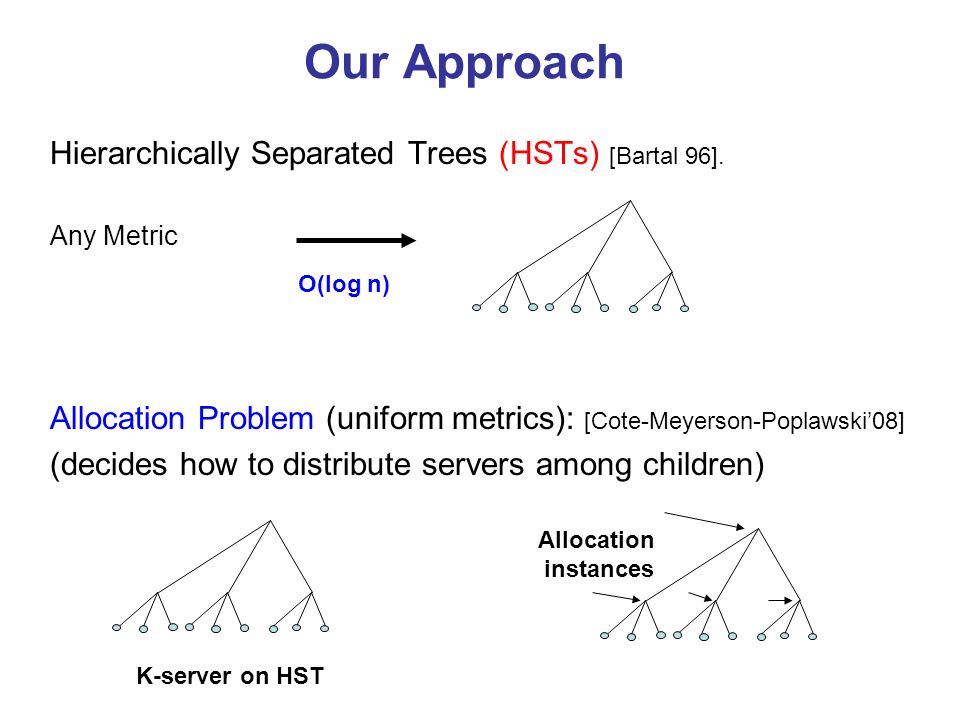 Our Approach

Hierarchically Separated Trees (HSTs) [Bartal 96].

Any Metric

O(log n)

Allocation Problem (uniform metrics): [Cote-Meyerson-Poplawski'08]
(decides how to distribute servers among children)

Allocation instances

K-server on HST